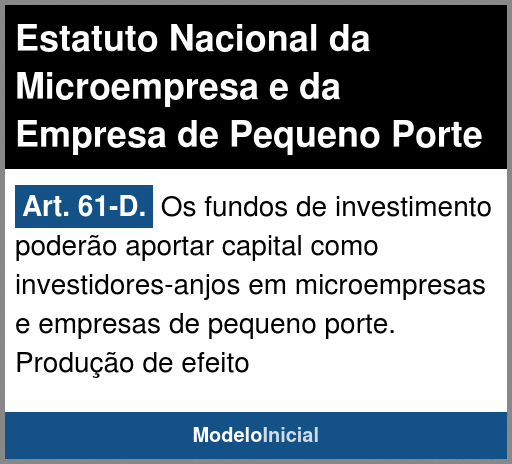 Estatuto Nacional da Microempresa e da Empresa de Pequeno Porte

Art. 61-D. Os fundos de investimento poderão aportar capital como investidores-anjos em microempresas e empresas de pequeno porte. Produção de efeito

ModeloInicial